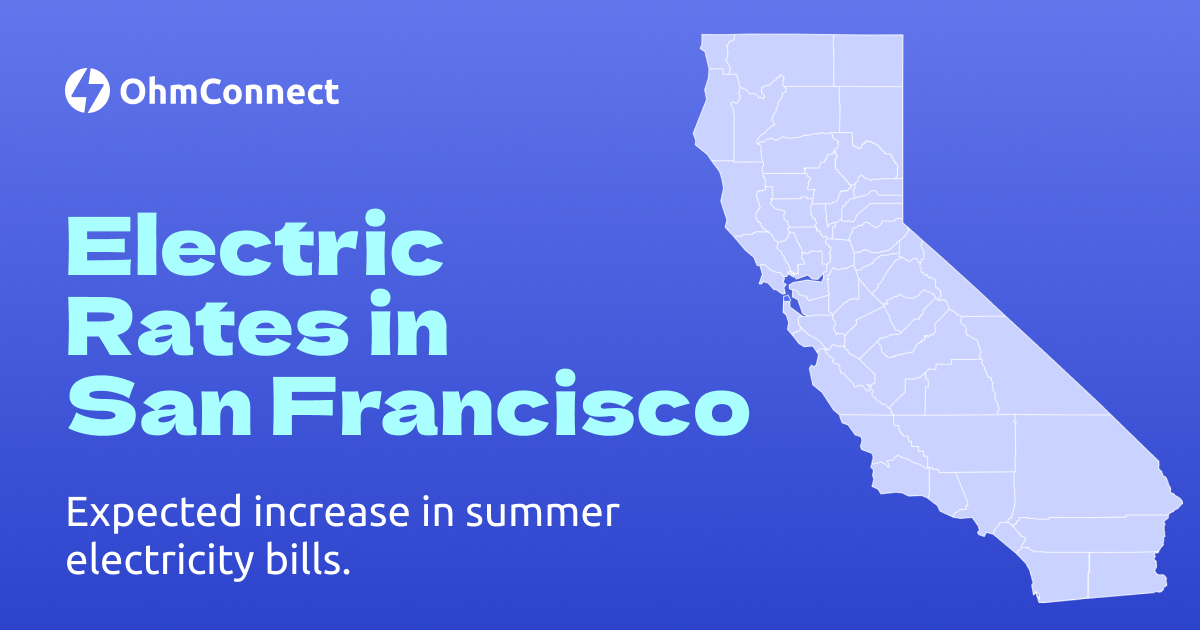 OhmConnect

Electric Rates in San Francisco

Expected increase in summer electricity bills.